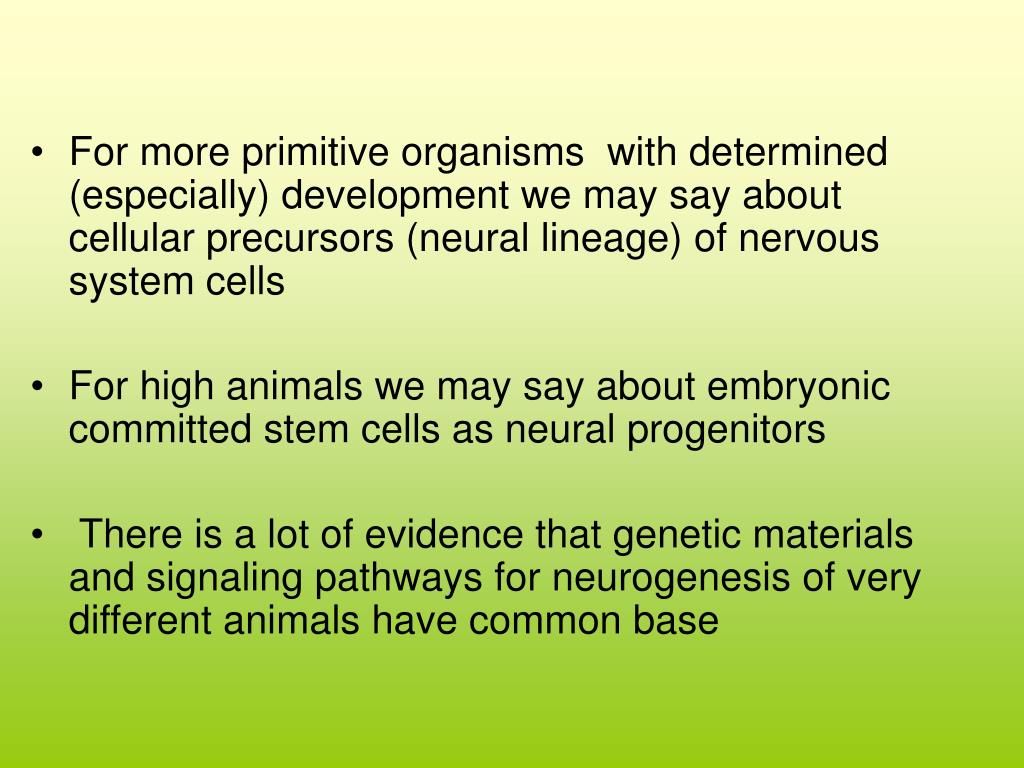 • For more primitive organisms with determined (especially) development we may say about cellular precursors (neural lineage) of nervous system cells

• For high animals we may say about embryonic committed stem cells as neural progenitors

• There is a lot of evidence that genetic materials and signaling pathways for neurogenesis of very different animals have common base